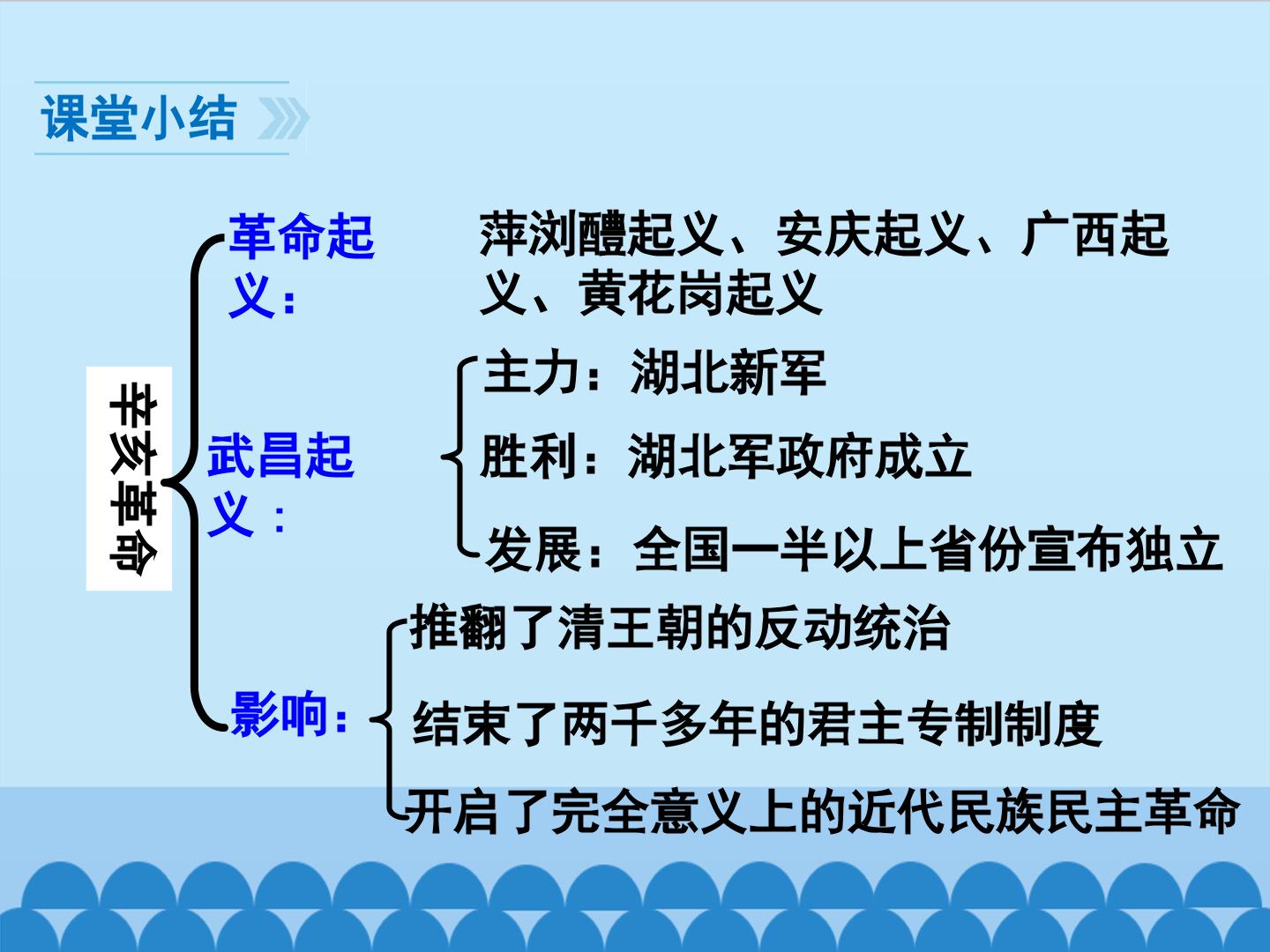 课堂小结

辛亥革命

革命起义：

萍浏醴起义、安庆起义、广西起义、黄花岗起义

武昌起义：

主力：湖北新军

胜利：湖北军政府成立

发展：全国一半以上省份宣布独立

影响：

推翻了清王朝的反动统治

结束了两千多年的君主专制制度

开启了完全意义上的近代民族民主革命